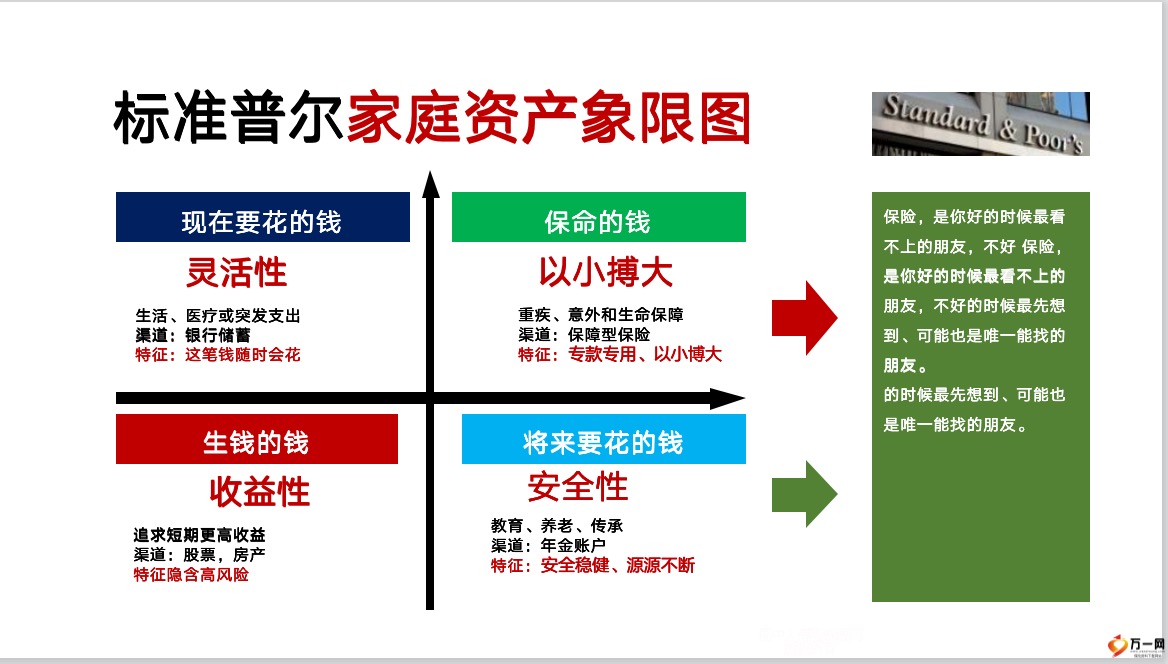 标准普尔家庭资产象限图

Standard & Poor's

现在要花的钱

灵活性

生活、医疗或突发支出
渠道：银行储蓄
特征：这笔钱随时会花

保命的钱

以小搏大

重疾、意外和生命保障
渠道：保障型保险
特征：专款专用、以小博大

生钱的钱

收益性

追求短期更高收益
渠道：股票，房产
特征隐含高风险

将来要花的钱

安全性

教育、养老、传承
渠道：年金账户
特征：安全稳健、源源不断

保险，是你好的时候最看不上的朋友，不好 保险，是你好的时候最看不上的朋友，不好的时候最先想到、可能也是唯一能找的朋友。
的时候最先想到、可能也是唯一能找的朋友。

万一网